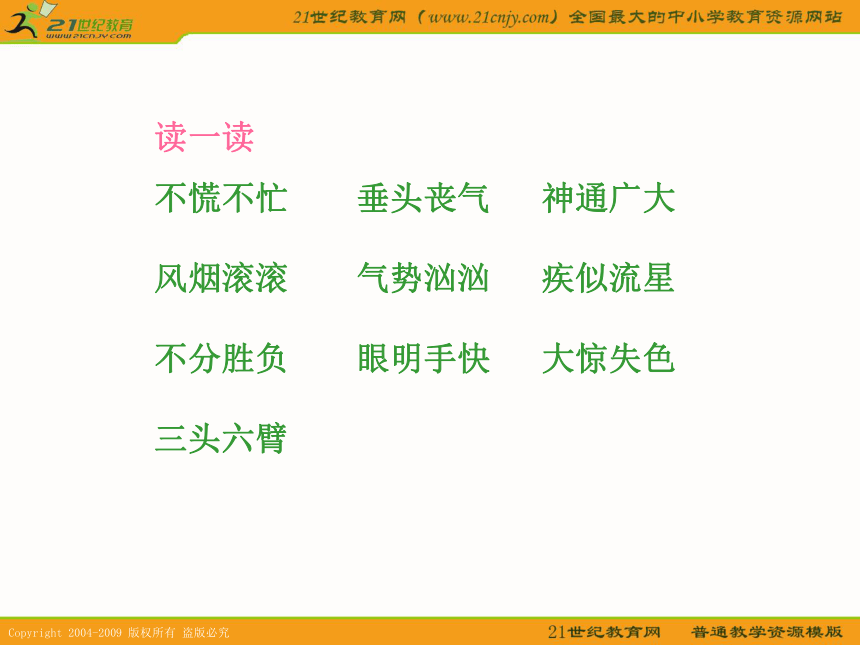 21世纪教育
www.21cnjy.com

21世纪教育网（www.21cnjy.com）全国最大的中小学教育资源网站

读一读

不慌不忙　　垂头丧气　　神通广大

风烟滚滚　　气势汹汹　　疾似流星

不分胜负　　眼明手快　　大惊失色

三头六臂

Copyright 2004-2009 版权所有 盗版必究

21世纪教育网　　普通教学资源模版